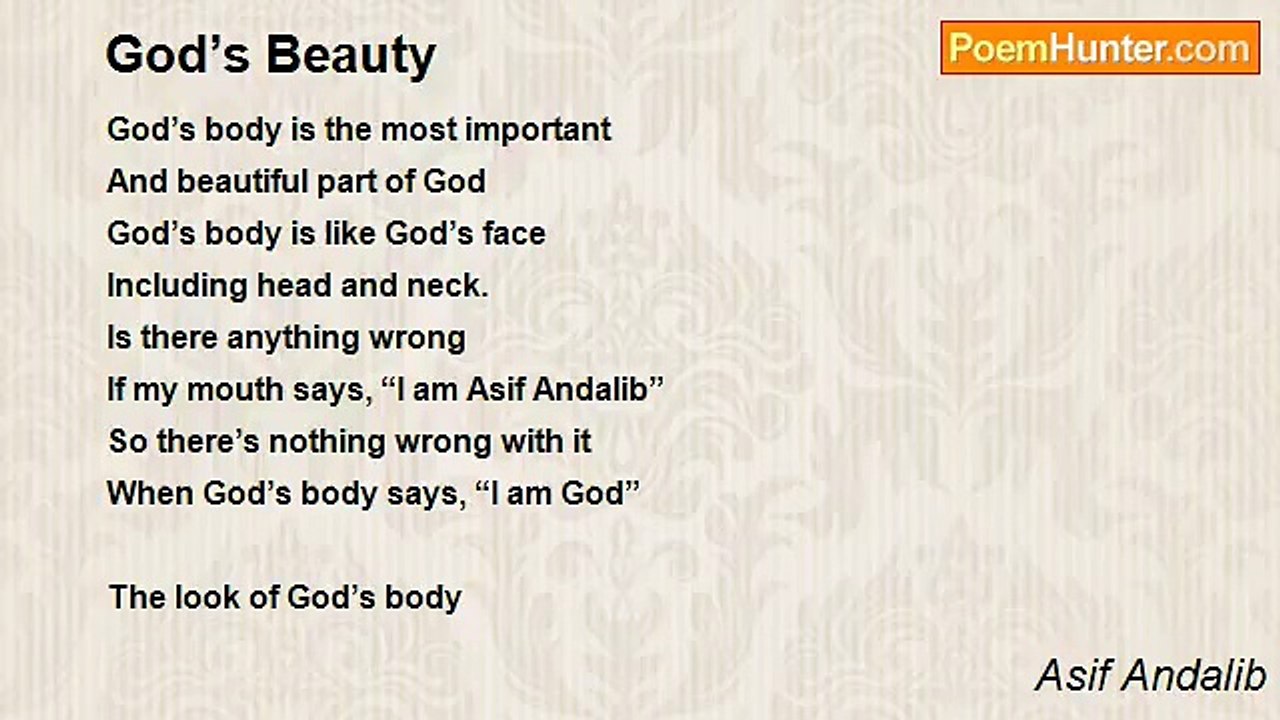 God’s Beauty

PoemHunter.com

God’s body is the most important
And beautiful part of God
God’s body is like God’s face
Including head and neck.
Is there anything wrong
If my mouth says, “I am Asif Andalib”
So there’s nothing wrong with it
When God’s body says, “I am God”

The look of God’s body

Asif Andalib